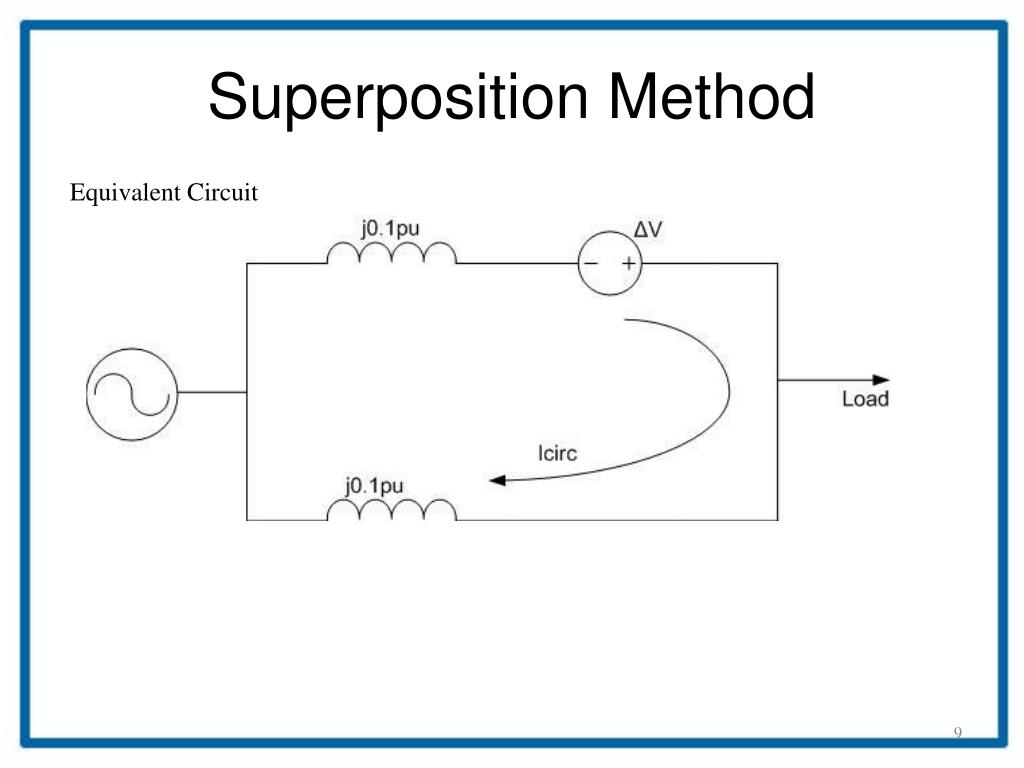 Superposition Method

Equivalent Circuit

j0.1pu

ΔV

− +

Load

Icirc

j0.1pu

9